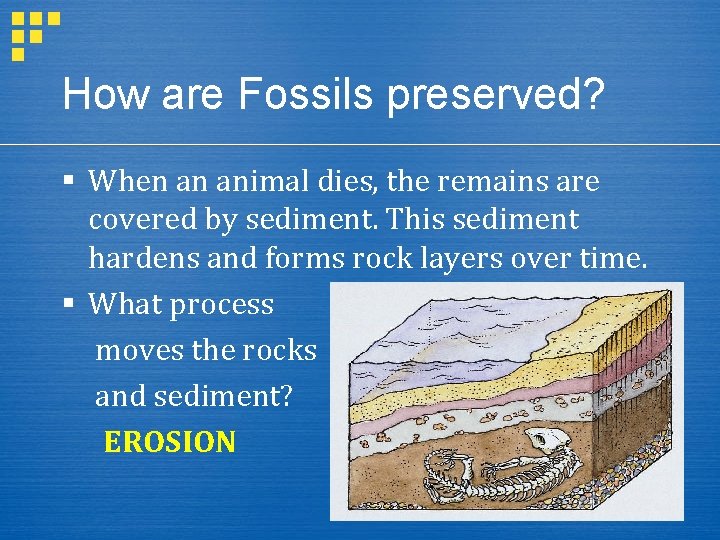 How are Fossils preserved?

▪ When an animal dies, the remains are covered by sediment. This sediment hardens and forms rock layers over time.

▪ What process moves the rocks and sediment?

EROSION